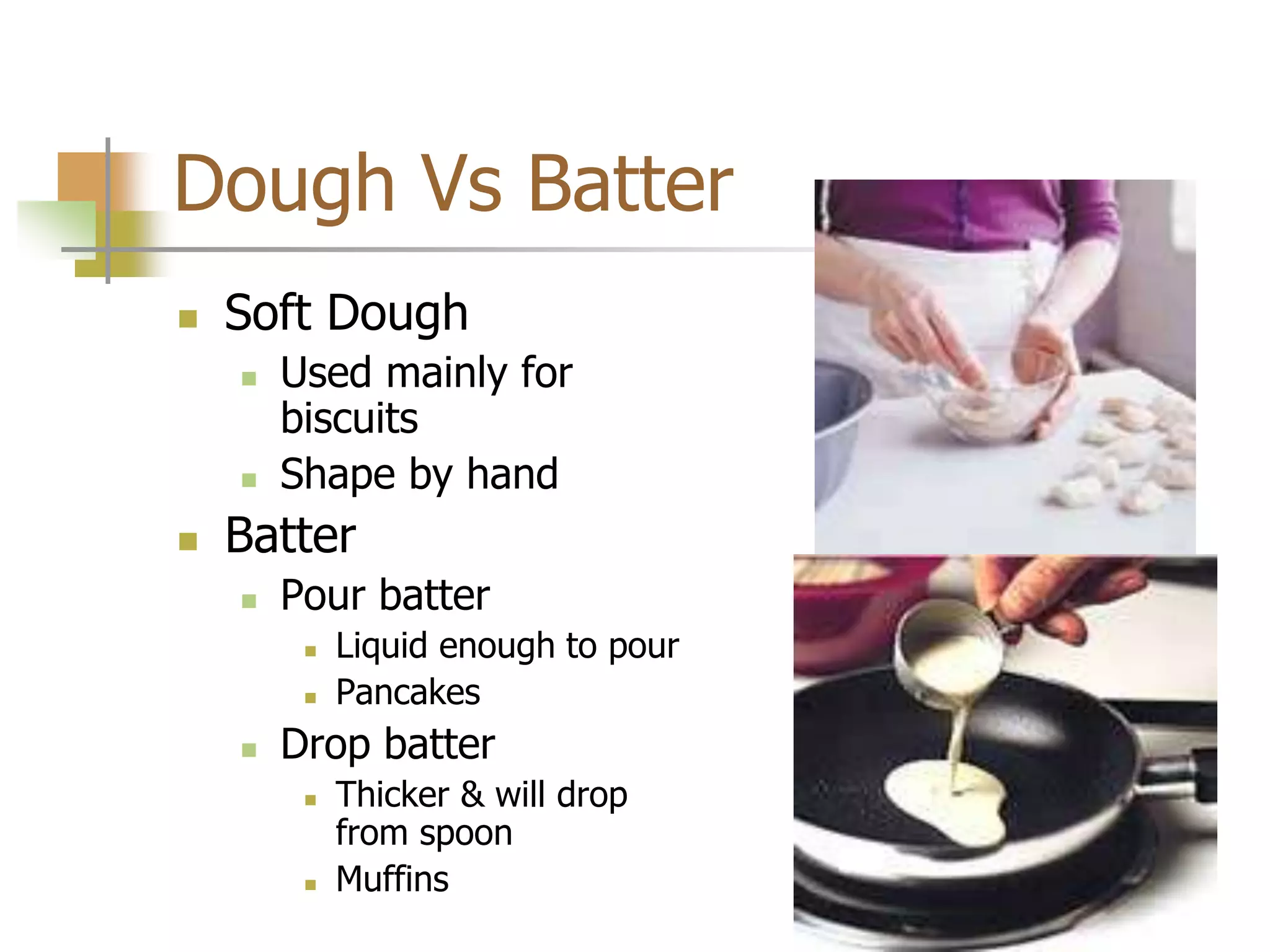 Dough Vs Batter

- Soft Dough
  - Used mainly for biscuits
  - Shape by hand
- Batter
  - Pour batter
    - Liquid enough to pour
    - Pancakes
  - Drop batter
    - Thicker & will drop from spoon
    - Muffins